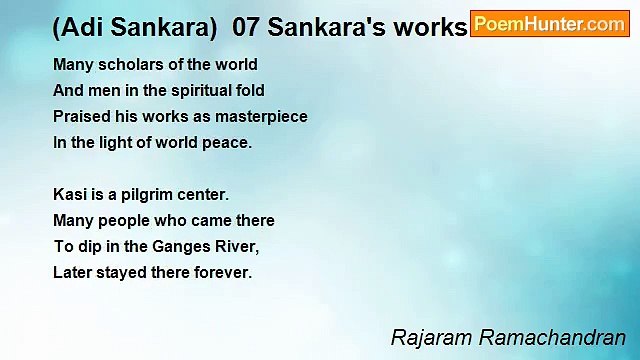 (Adi Sankara) 07 Sankara's works

PoemHunter.com

Many scholars of the world
And men in the spiritual fold
Praised his works as masterpiece
In the light of world peace.

Kasi is a pilgrim center.
Many people who came there
To dip in the Ganges River,
Later stayed there forever.

Rajaram Ramachandran